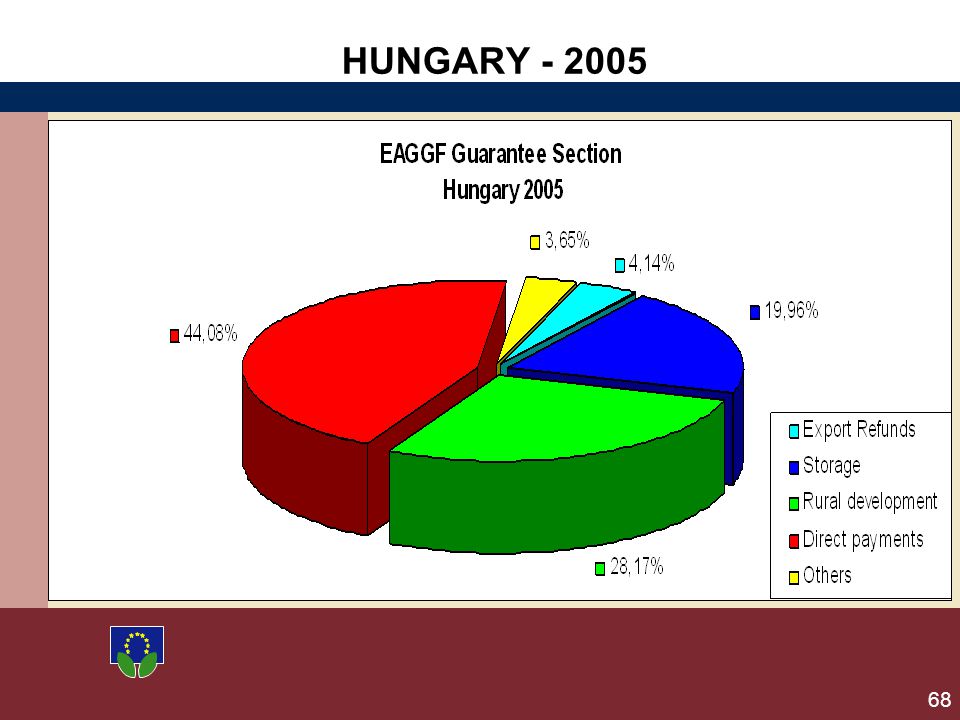 HUNGARY - 2005

EAGGF Guarantee Section
Hungary 2005

3,65%

4,14%

19,96%

44,08%

28,17%

Export Refunds
Storage
Rural development
Direct payments
Others

68